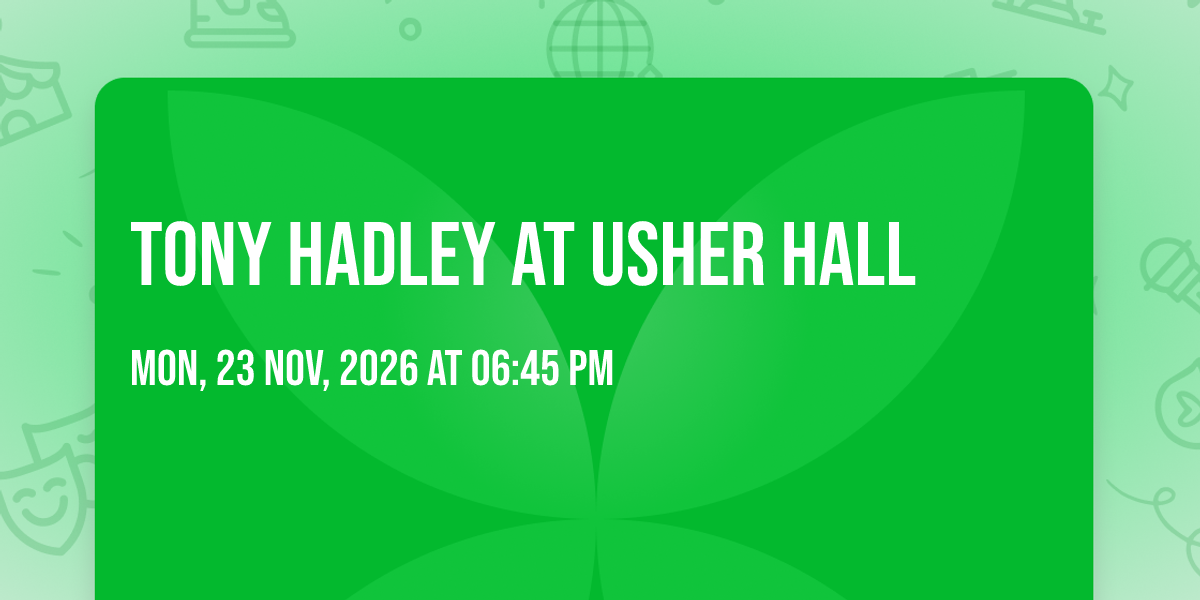 TONY HADLEY AT USHER HALL

MON, 23 NOV, 2026 AT 06:45 PM